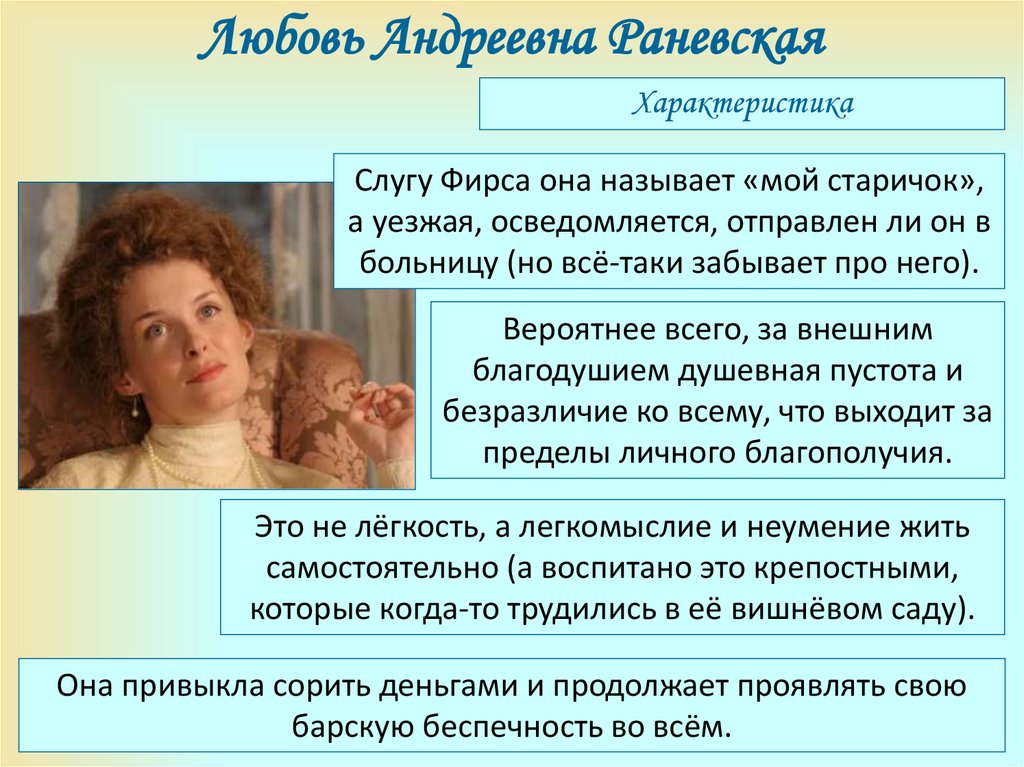 Любовь Андреевна Раневская

Характеристика

Слугу Фирса она называет «мой старичок», а уезжая, осведомляется, отправлен ли он в больницу (но всё-таки забывает про него).

Вероятнее всего, за внешним благодушием душевная пустота и безразличие ко всему, что выходит за пределы личного благополучия.

Это не лёгкость, а легкомыслие и неумение жить самостоятельно (а воспитано это крепостными, которые когда-то трудились в её вишнёвом саду).

Она привыкла сорить деньгами и продолжает проявлять свою барскую беспечность во всём.